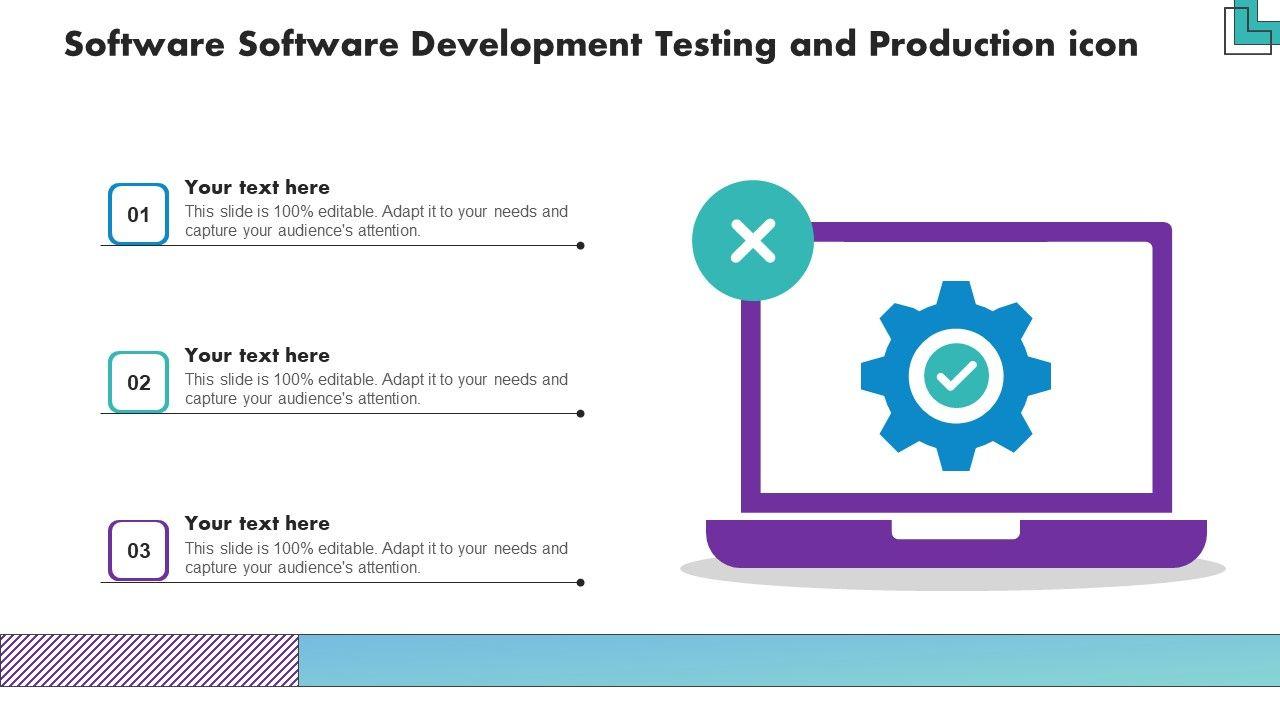 Software Software Development Testing and Production icon

01
Your text here
This slide is 100% editable. Adapt it to your needs and capture your audience's attention.

02
Your text here
This slide is 100% editable. Adapt it to your needs and capture your audience's attention.

03
Your text here
This slide is 100% editable. Adapt it to your needs and capture your audience's attention.